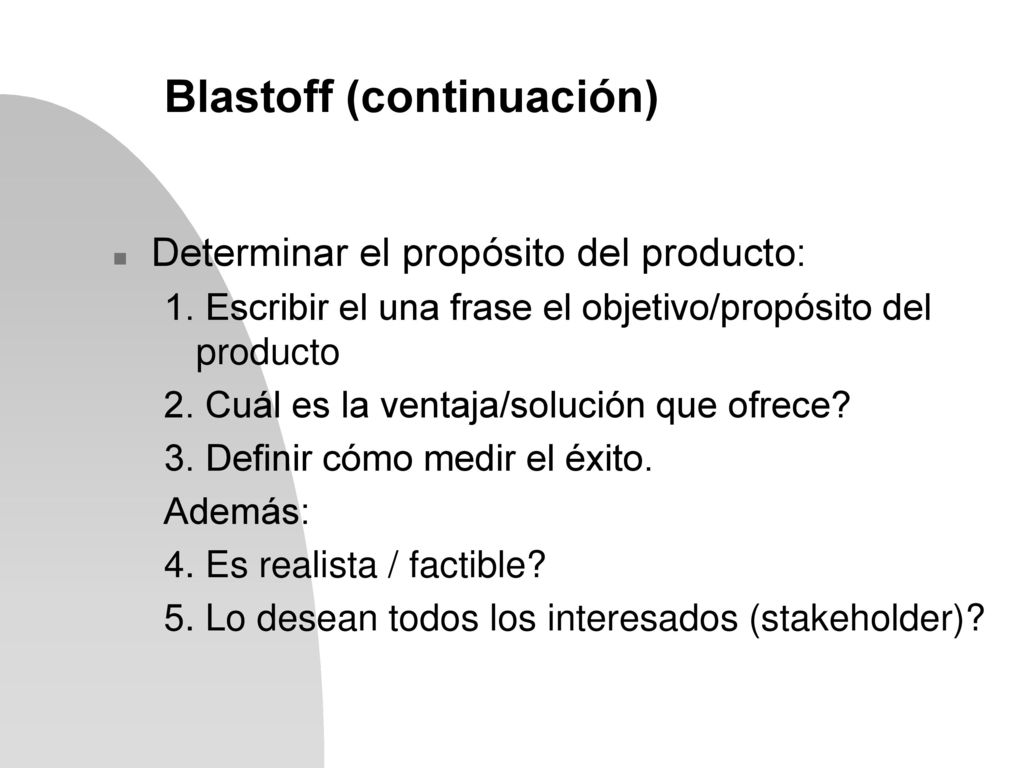 Blastoff (continuación)

Determinar el propósito del producto:

1. Escribir el una frase el objetivo/propósito del producto

2. Cuál es la ventaja/solución que ofrece?

3. Definir cómo medir el éxito.

Además:

4. Es realista / factible?

5. Lo desean todos los interesados (stakeholder)?